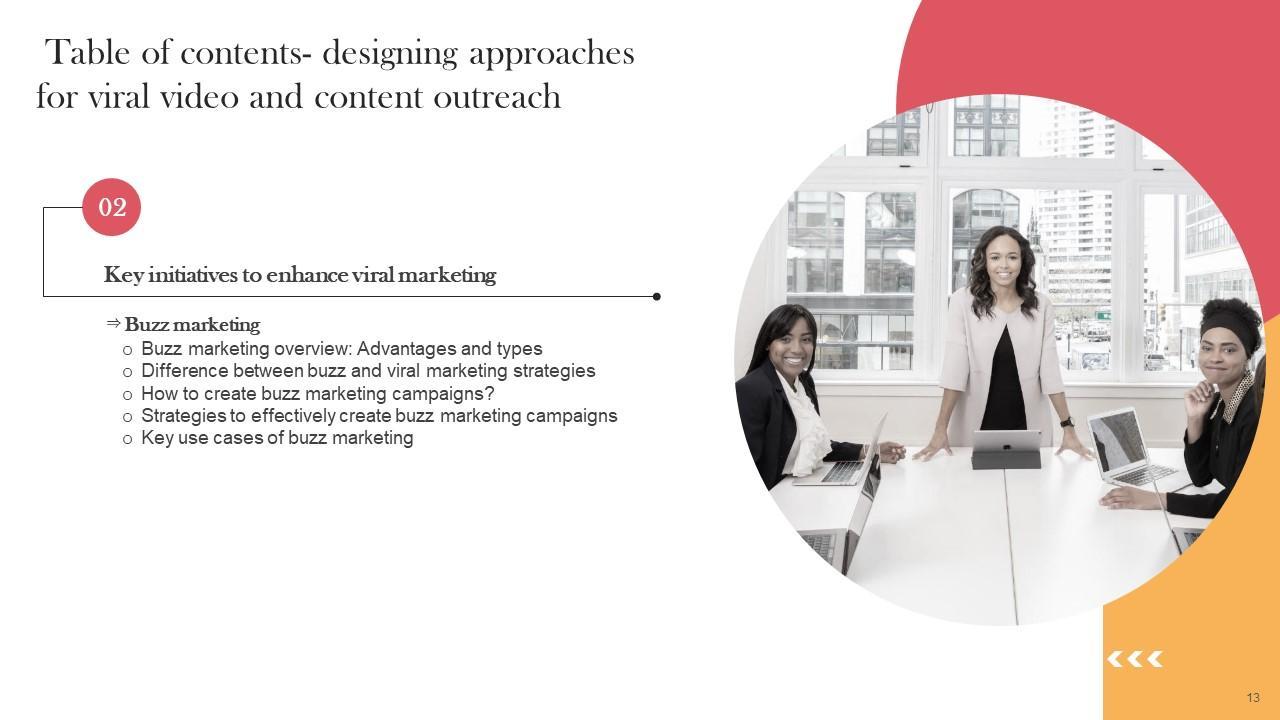 Table of contents- designing approaches for viral video and content outreach

02

Key initiatives to enhance viral marketing

⇒ Buzz marketing
o Buzz marketing overview: Advantages and types
o Difference between buzz and viral marketing strategies
o How to create buzz marketing campaigns?
o Strategies to effectively create buzz marketing campaigns
o Key use cases of buzz marketing

13